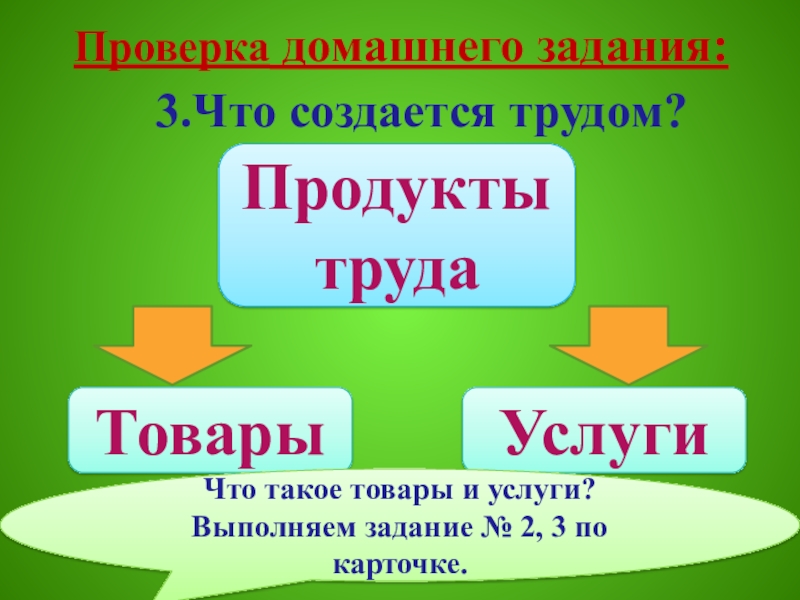 Проверка домашнего задания:

3.Что создается трудом?

Продукты труда

Товары

Услуги

Что такое товары и услуги? Выполняем задание № 2, 3 по карточке.